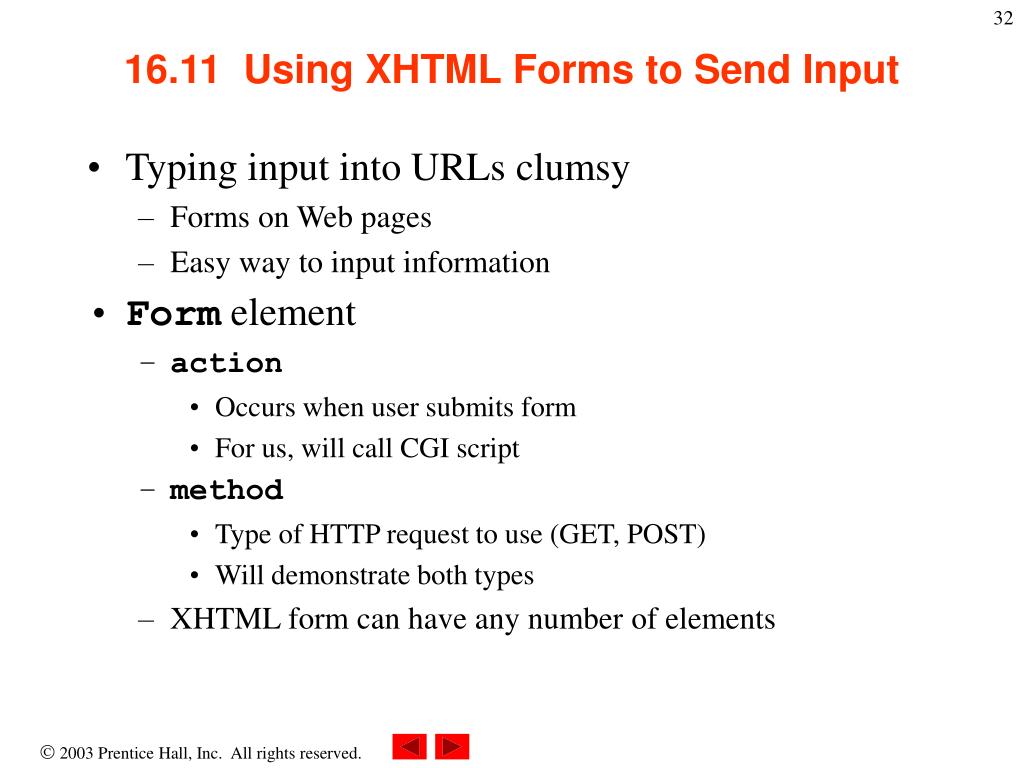 32

16.11 Using XHTML Forms to Send Input

• Typing input into URLs clumsy
– Forms on Web pages
– Easy way to input information
• Form element
– action
• Occurs when user submits form
• For us, will call CGI script
– method
• Type of HTTP request to use (GET, POST)
• Will demonstrate both types
– XHTML form can have any number of elements

© 2003 Prentice Hall, Inc. All rights reserved.